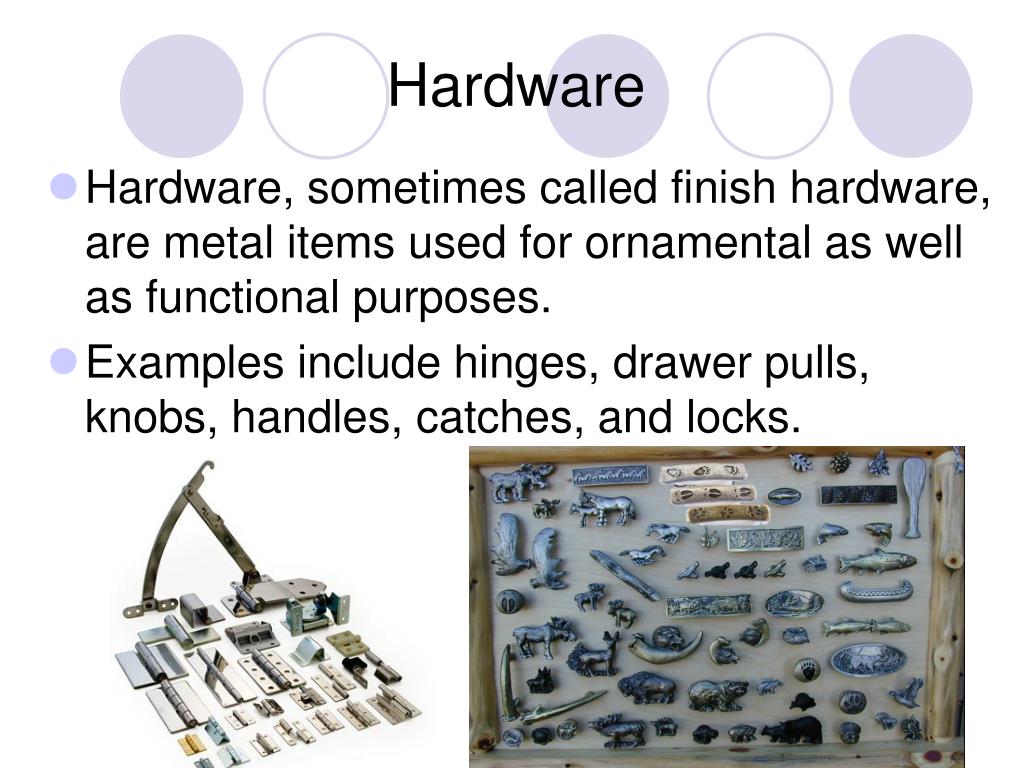 Hardware

Hardware, sometimes called finish hardware, are metal items used for ornamental as well as functional purposes.

Examples include hinges, drawer pulls, knobs, handles, catches, and locks.